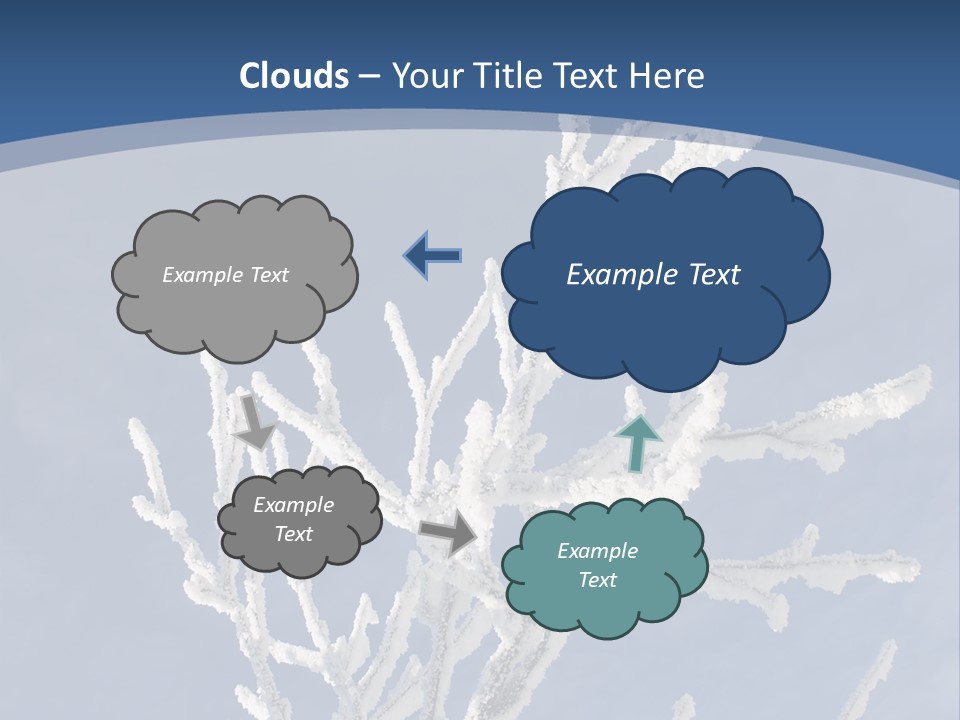 Clouds – Your Title Text Here

Example Text

Example Text

Example Text

Example Text